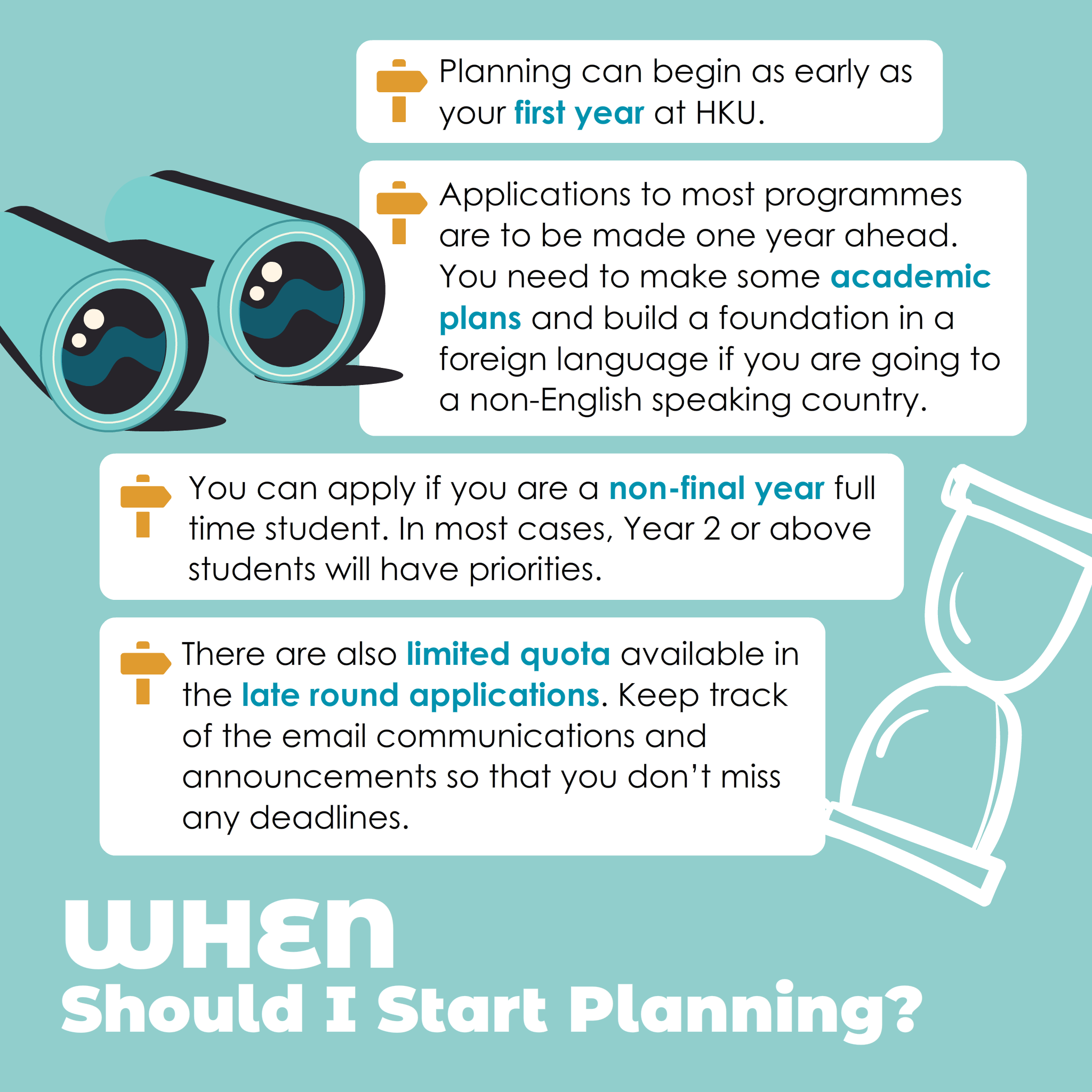 Planning can begin as early as your first year at HKU.

Applications to most programmes are to be made one year ahead. You need to make some academic plans and build a foundation in a foreign language if you are going to a non-English speaking country.

You can apply if you are a non-final year full time student. In most cases, Year 2 or above students will have priorities.

There are also limited quota available in the late round applications. Keep track of the email communications and announcements so that you don't miss any deadlines.

WHEN
Should I Start Planning?